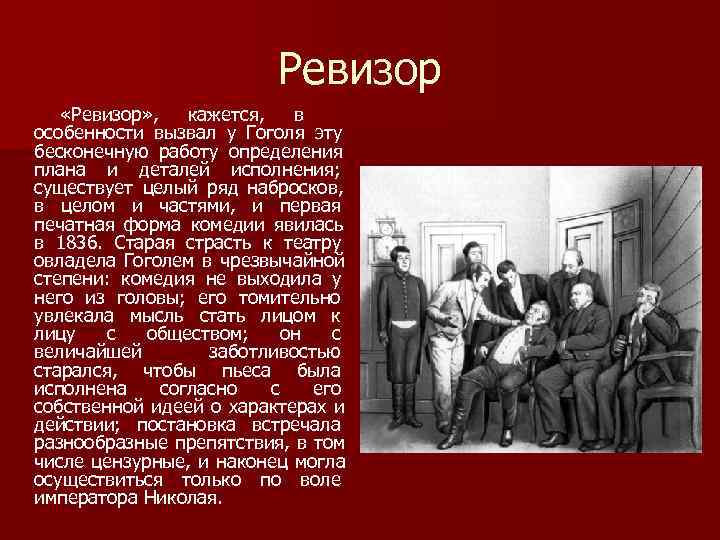 Ревизор

«Ревизор», кажется, в особенности вызвал у Гоголя эту бесконечную работу определения плана и деталей исполнения; существует целый ряд набросков, в целом и частями, и первая печатная форма комедии явилась в 1836. Старая страсть к театру овладела Гоголем в чрезвычайной степени: комедия не выходила у него из головы; его томительно увлекала мысль стать лицом к лицу с обществом; он с величайшей заботливостью старался, чтобы пьеса была исполнена согласно с его собственной идеей о характерах и действии; постановка встречала разнообразные препятствия, в том числе цензурные, и наконец могла осуществиться только по воле императора Николая.